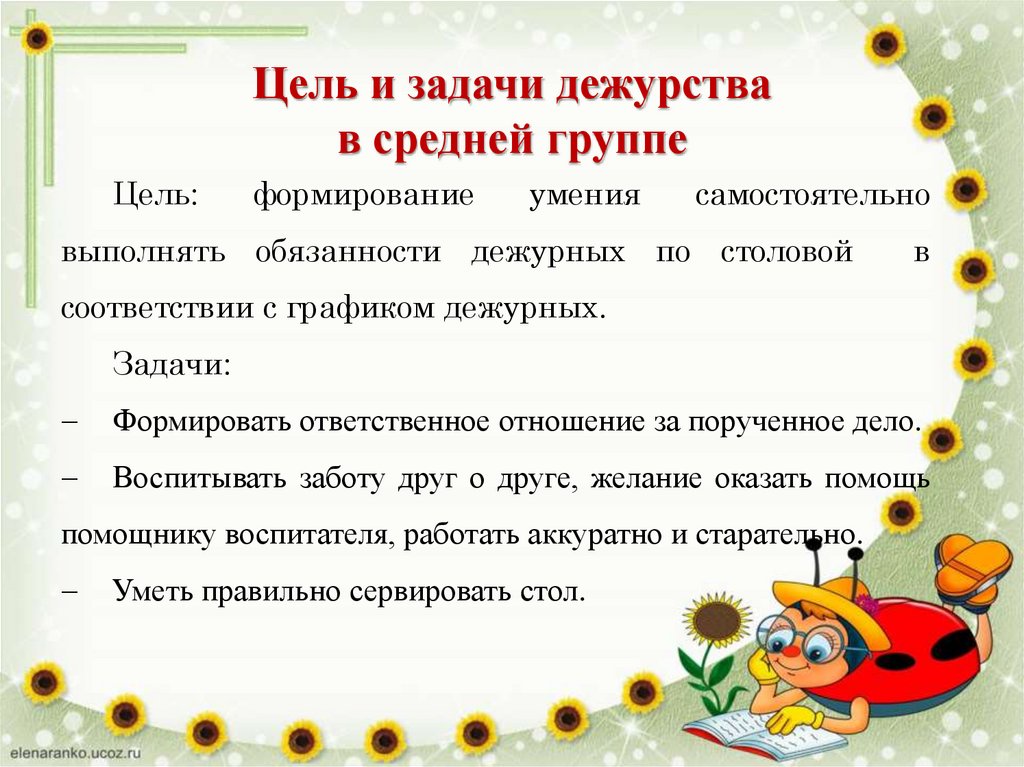 Цель и задачи дежурства в средней группе

Цель: формирование умения самостоятельно выполнять обязанности дежурных по столовой в соответствии с графиком дежурных.

Задачи:

– Формировать ответственное отношение за порученное дело.

– Воспитывать заботу друг о друге, желание оказать помощь помощнику воспитателя, работать аккуратно и старательно.

– Уметь правильно сервировать стол.

elenaranko.ucoz.ru